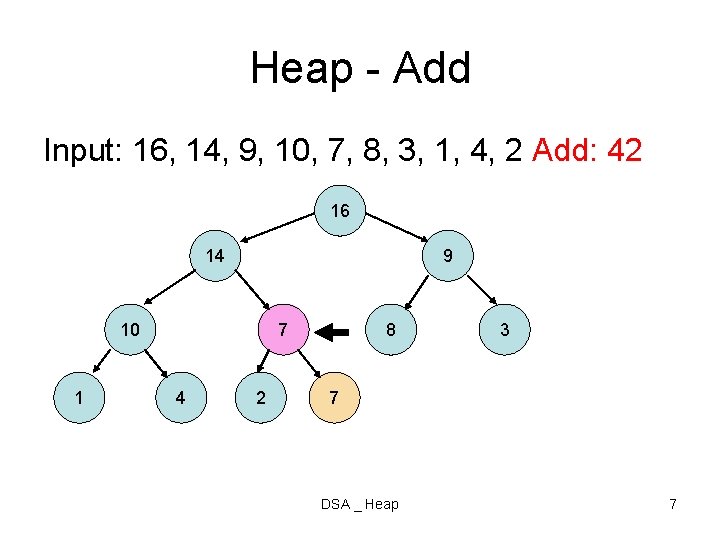 Heap - Add

Input: 16, 14, 9, 10, 7, 8, 3, 1, 4, 2 Add: 42

16
14
9
10
7
8
3
1
4
2
7

DSA _ Heap

7